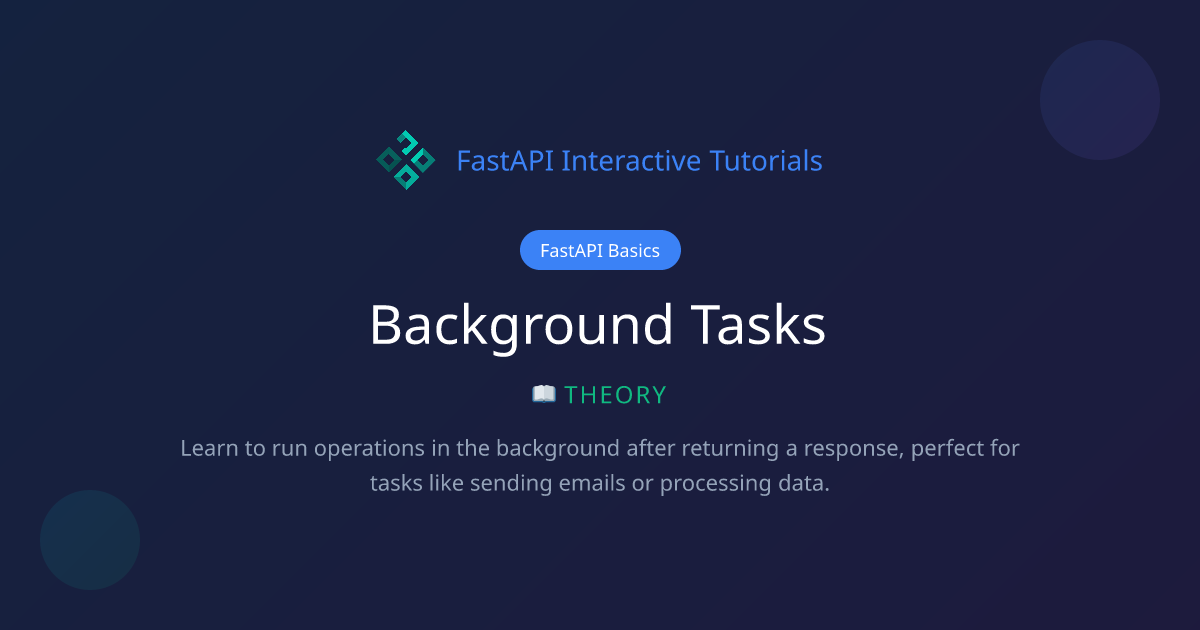 FastAPI Interactive Tutorials

FastAPI Basics

Background Tasks

📖 THEORY

Learn to run operations in the background after returning a response, perfect for tasks like sending emails or processing data.